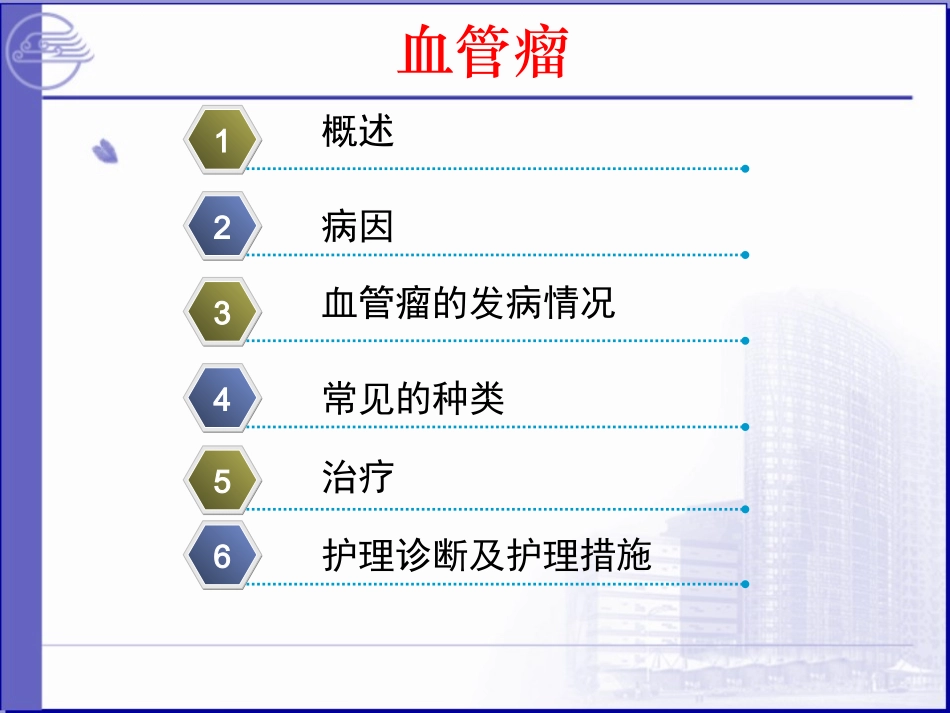 血管瘤

1 概述

2 病因

3 血管瘤的发病情况

4 常见的种类

5 治疗

6 护理诊断及护理措施